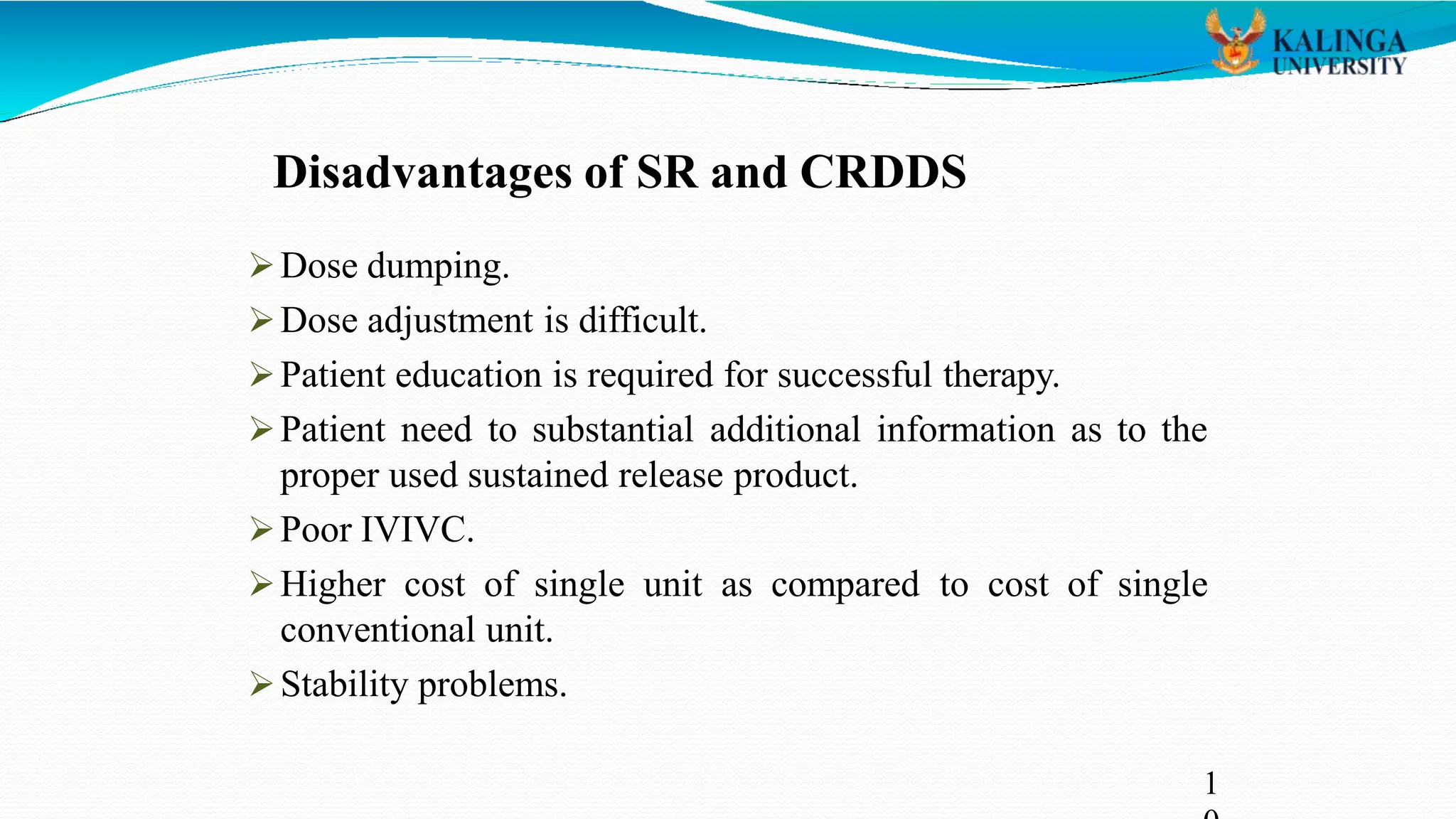 KALINGA UNIVERSITY

Disadvantages of SR and CRDDS

➢ Dose dumping.

➢ Dose adjustment is difficult.

➢ Patient education is required for successful therapy.

➢ Patient need to substantial additional information as to the proper used sustained release product.

➢ Poor IVIVC.

➢ Higher cost of single unit as compared to cost of single conventional unit.

➢ Stability problems.

1
0